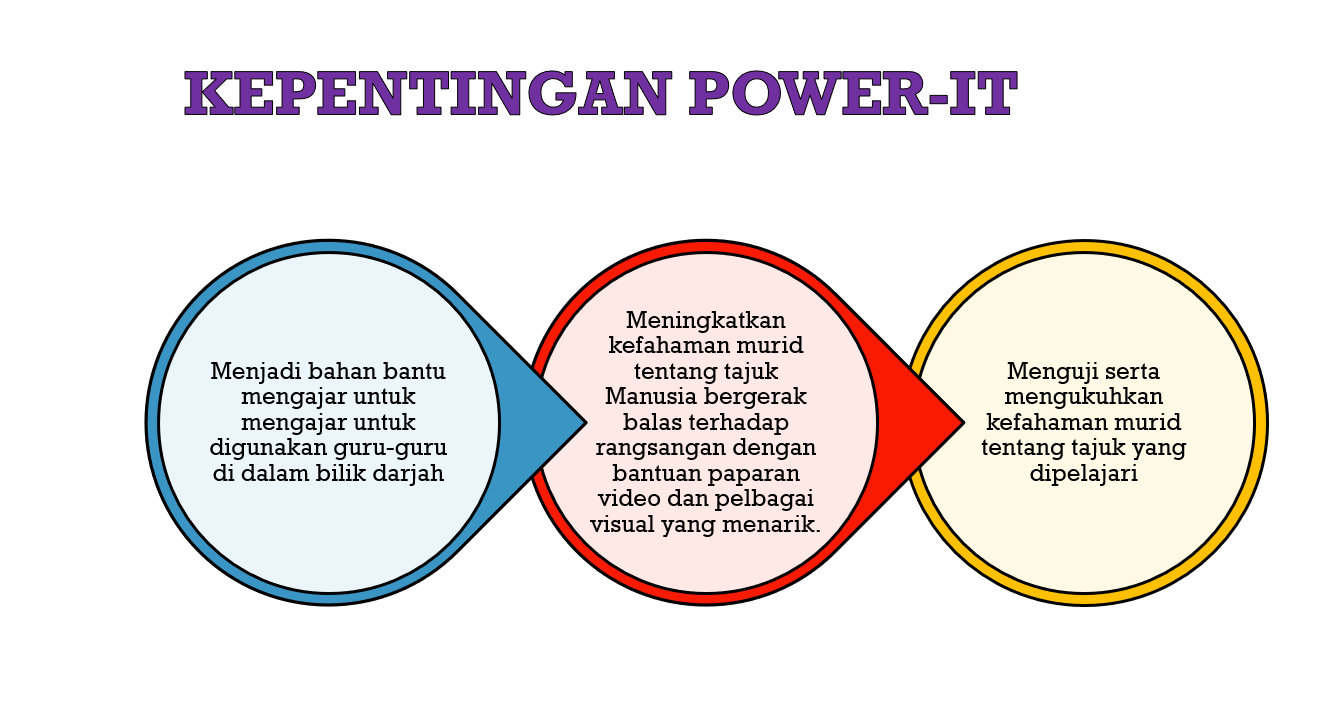 KEPENTINGAN POWER-IT

Menjadi bahan bantu mengajar untuk mengajar untuk digunakan guru-guru di dalam bilik darjah

Meningkatkan kefahaman murid tentang tajuk Manusia bergerak balas terhadap rangsangan dengan bantuan paparan video dan pelbagai visual yang menarik.

Menguji serta mengukuhkan kefahaman murid tentang tajuk yang dipelajari